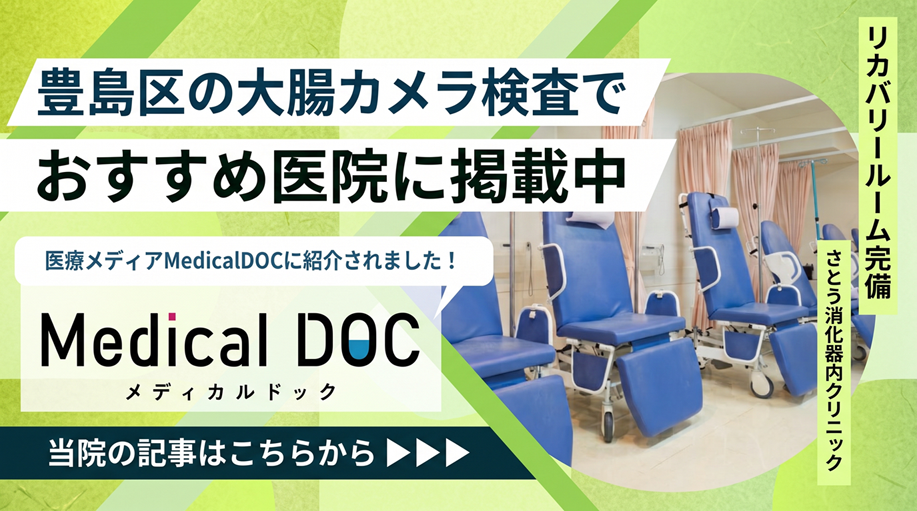 豊島区の大腸カメラ検査で
おすすめ医院に掲載中

医療メディアMedicalDOCに紹介されました！

Medical DOC
メディカルドック

当院の記事はこちらから ▶▶▶

リカバリールーム完備

さとう消化器内クリニック